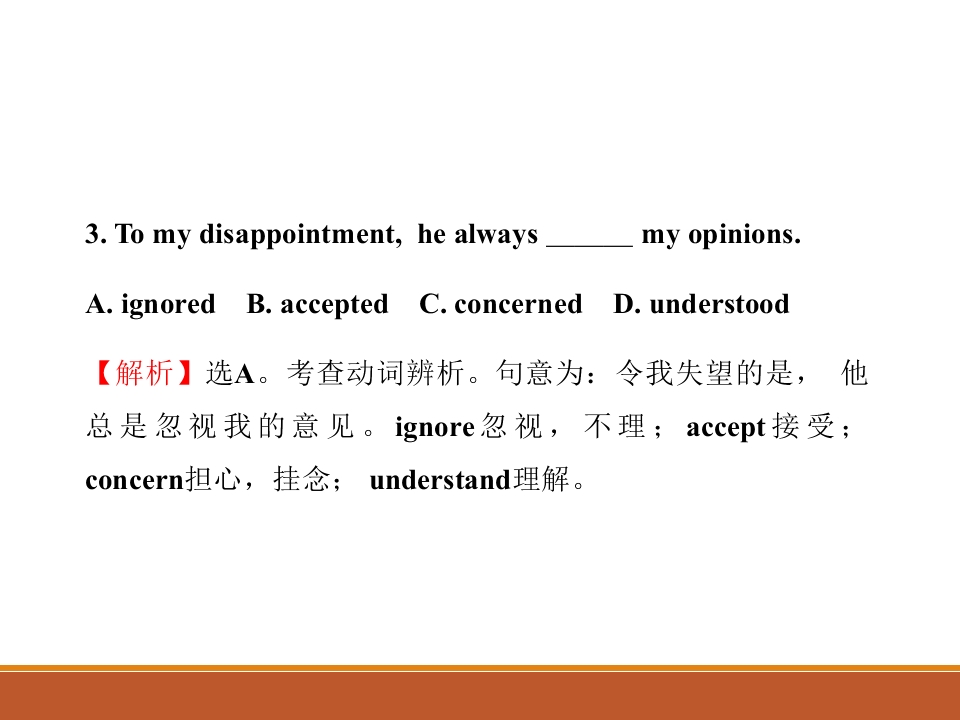 3. To my disappointment, he always ____ my opinions.

A. ignored B. accepted C. concerned D. understood

【解析】选A。考查动词辨析。句意为：令我失望的是，他总是忽视我的意见。ignore忽视，不理；accept接受；concern担心，挂念；understand理解。